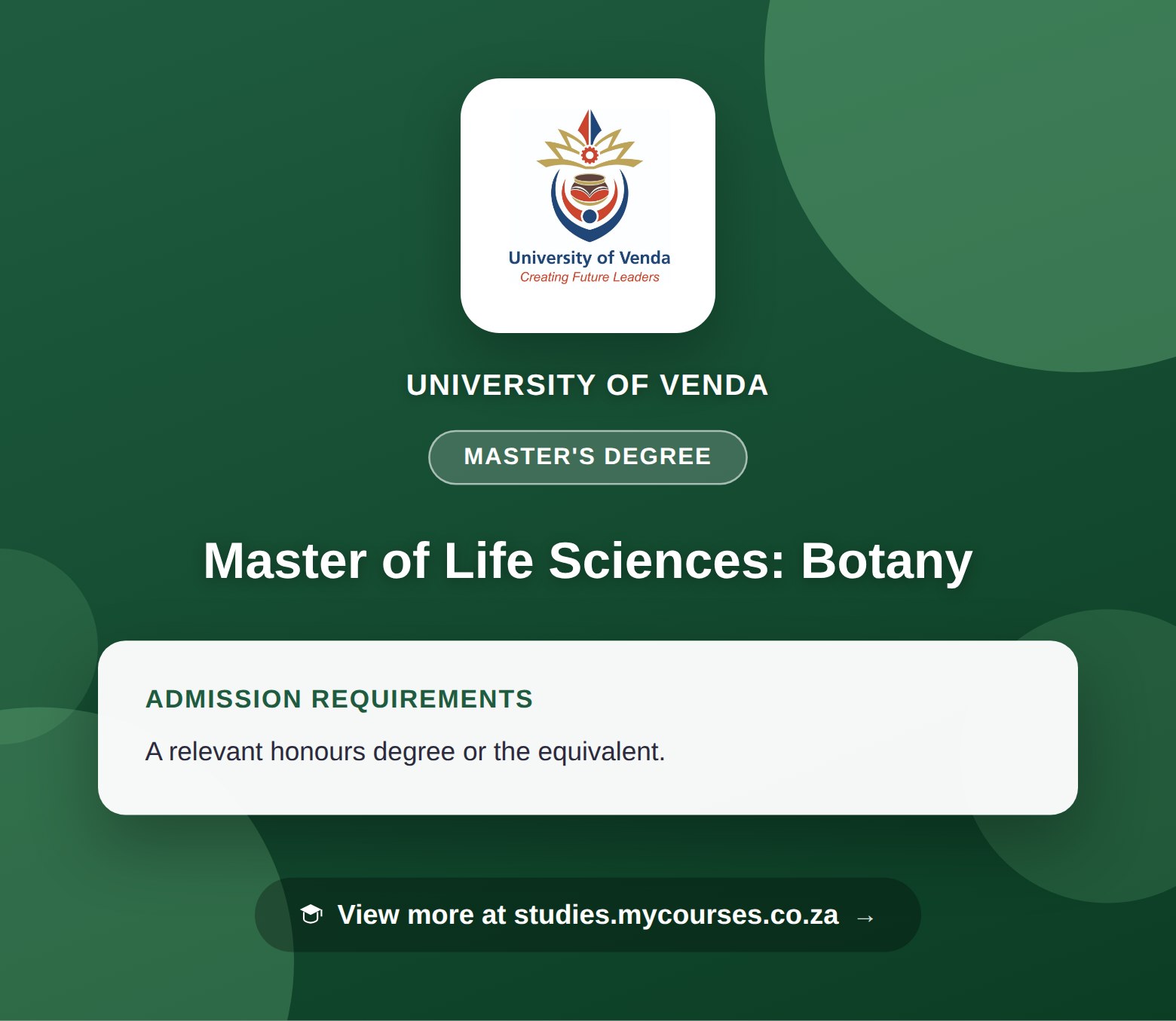 University of Venda
Creating Future Leaders

UNIVERSITY OF VENDA

MASTER'S DEGREE

Master of Life Sciences: Botany

ADMISSION REQUIREMENTS

A relevant honours degree or the equivalent.

View more at studies.mycourses.co.za →